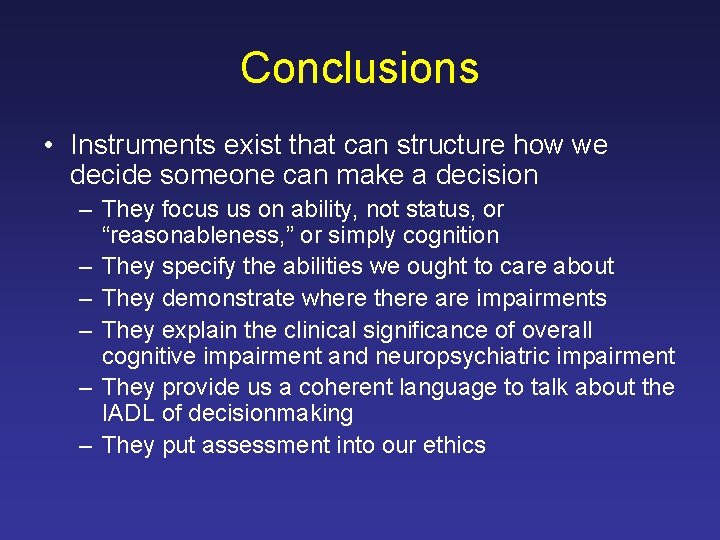 Conclusions

• Instruments exist that can structure how we decide someone can make a decision

– They focus us on ability, not status, or “reasonableness,” or simply cognition

– They specify the abilities we ought to care about

– They demonstrate where there are impairments

– They explain the clinical significance of overall cognitive impairment and neuropsychiatric impairment

– They provide us a coherent language to talk about the IADL of decisionmaking

– They put assessment into our ethics